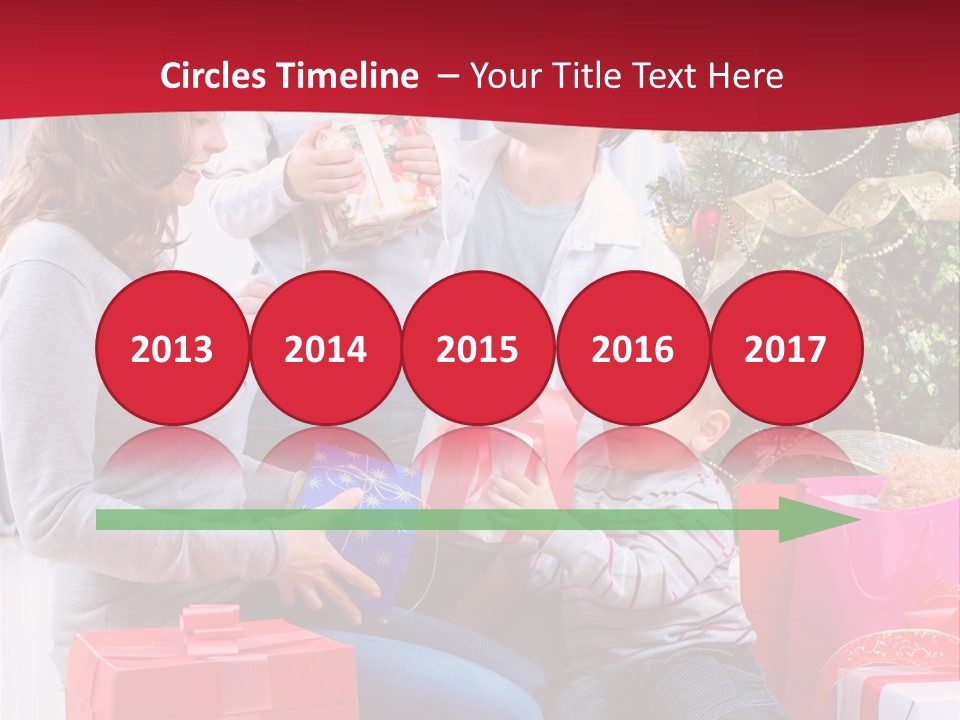 Circles Timeline – Your Title Text Here

2013

2014

2015

2016

2017